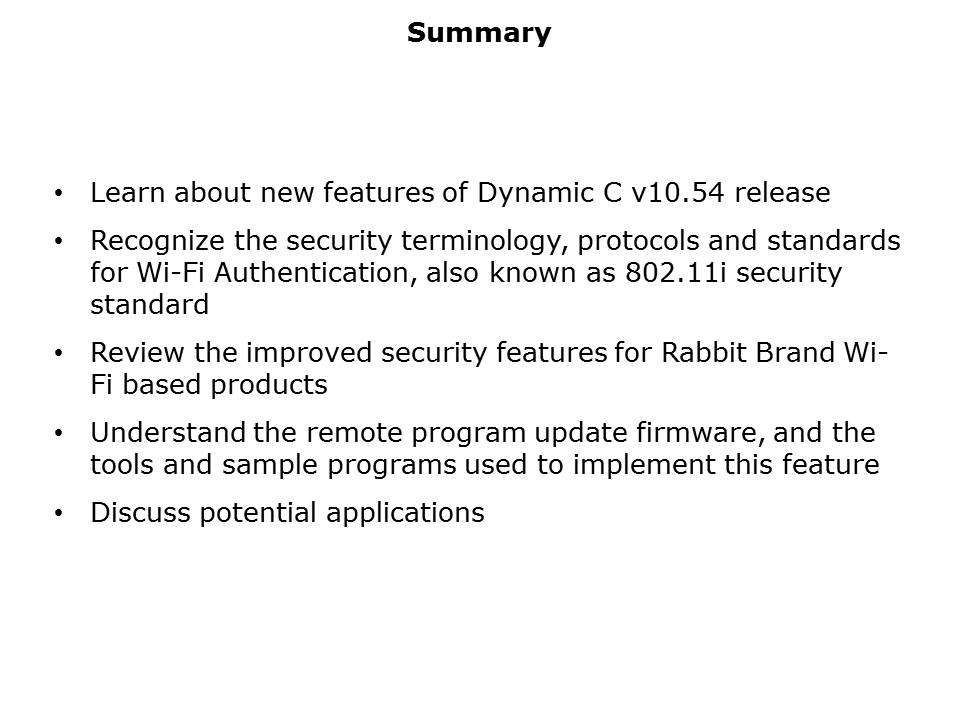 Summary

• Learn about new features of Dynamic C v10.54 release
• Recognize the security terminology, protocols and standards for Wi-Fi Authentication, also known as 802.11i security standard
• Review the improved security features for Rabbit Brand Wi-Fi based products
• Understand the remote program update firmware, and the tools and sample programs used to implement this feature
• Discuss potential applications